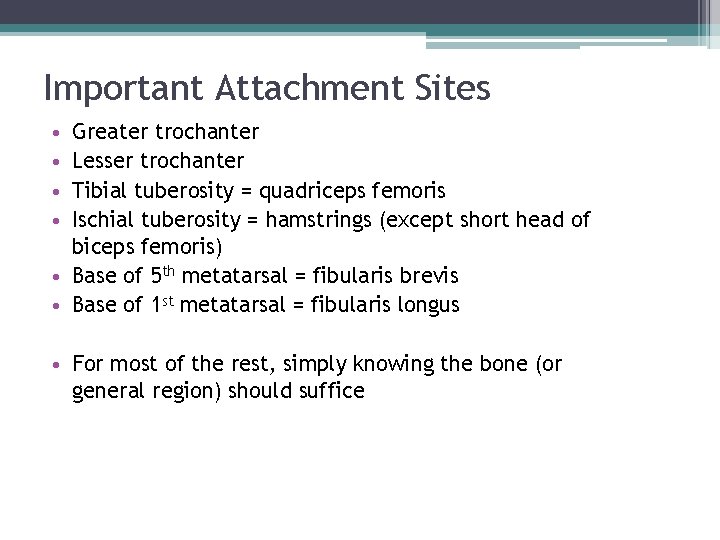 Important Attachment Sites

• Greater trochanter
• Lesser trochanter
• Tibial tuberosity = quadriceps femoris
• Ischial tuberosity = hamstrings (except short head of biceps femoris)
• Base of 5th metatarsal = fibularis brevis
• Base of 1st metatarsal = fibularis longus

• For most of the rest, simply knowing the bone (or general region) should suffice